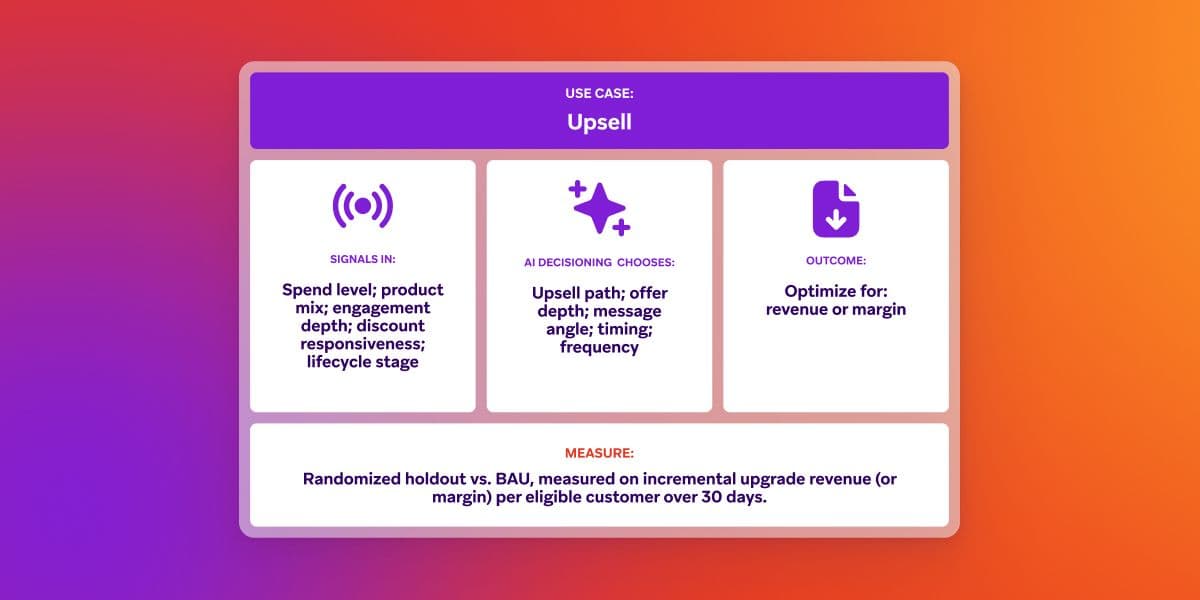 USE CASE:
Upsell

SIGNALS IN:

Spend level; product mix; engagement depth; discount responsiveness; lifecycle stage

AI DECISIONING CHOOSES:

Upsell path; offer depth; message angle; timing; frequency

OUTCOME:

Optimize for: revenue or margin

MEASURE:

Randomized holdout vs. BAU, measured on incremental upgrade revenue (or margin) per eligible customer over 30 days.